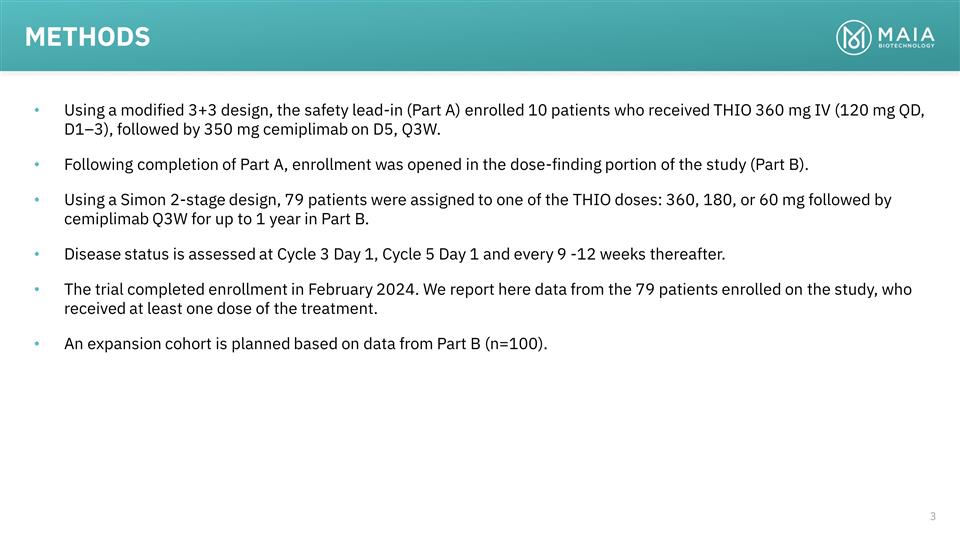 METHODS

MAIA BIOTECHNOLOGY

• Using a modified 3+3 design, the safety lead-in (Part A) enrolled 10 patients who received THIO 360 mg IV (120 mg QD, D1–3), followed by 350 mg cemiplimab on D5, Q3W.

• Following completion of Part A, enrollment was opened in the dose-finding portion of the study (Part B).

• Using a Simon 2-stage design, 79 patients were assigned to one of the THIO doses: 360, 180, or 60 mg followed by cemiplimab Q3W for up to 1 year in Part B.

• Disease status is assessed at Cycle 3 Day 1, Cycle 5 Day 1 and every 9 -12 weeks thereafter.

• The trial completed enrollment in February 2024. We report here data from the 79 patients enrolled on the study, who received at least one dose of the treatment.

• An expansion cohort is planned based on data from Part B (n=100).

3